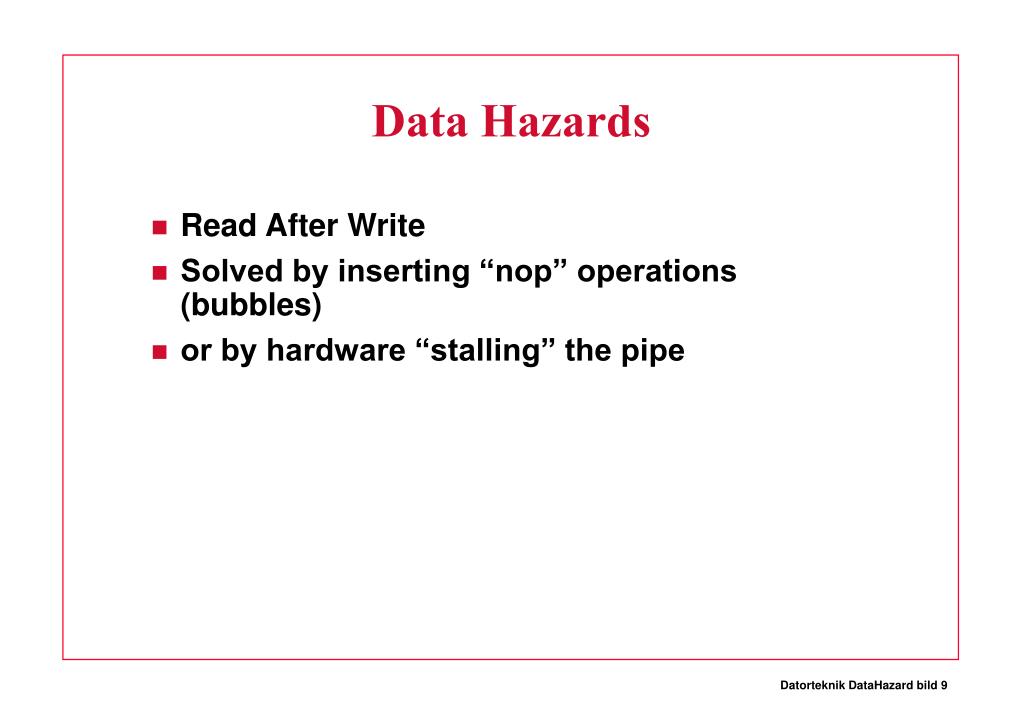 Data Hazards

- Read After Write
- Solved by inserting “nop” operations (bubbles)
- or by hardware “stalling” the pipe

Datorteknik DataHazard bild 9